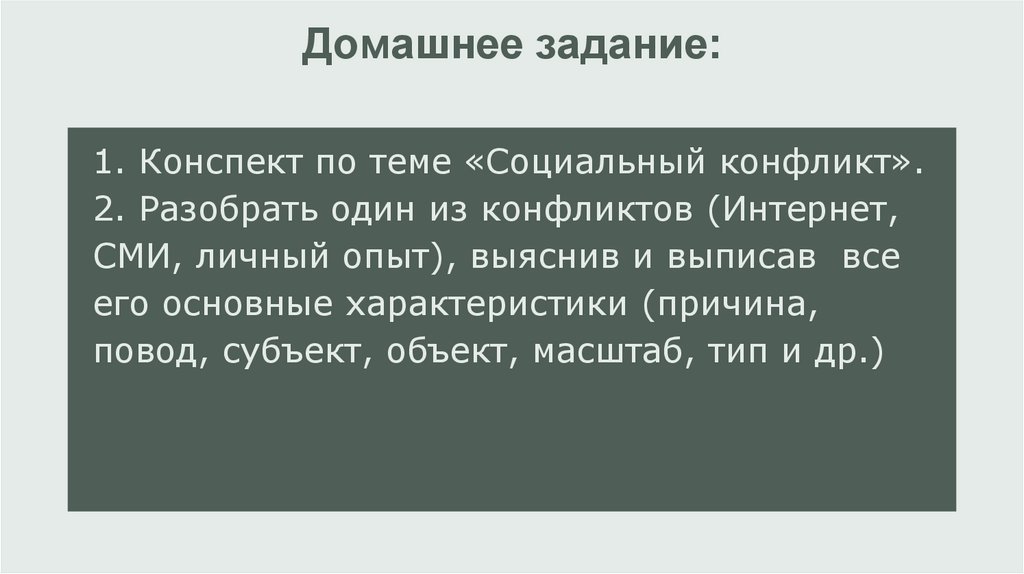 Домашнее задание:

1. Конспект по теме «Социальный конфликт».
2. Разобрать один из конфликтов (Интернет, СМИ, личный опыт), выяснив и выписав все его основные характеристики (причина, повод, субъект, объект, масштаб, тип и др.)